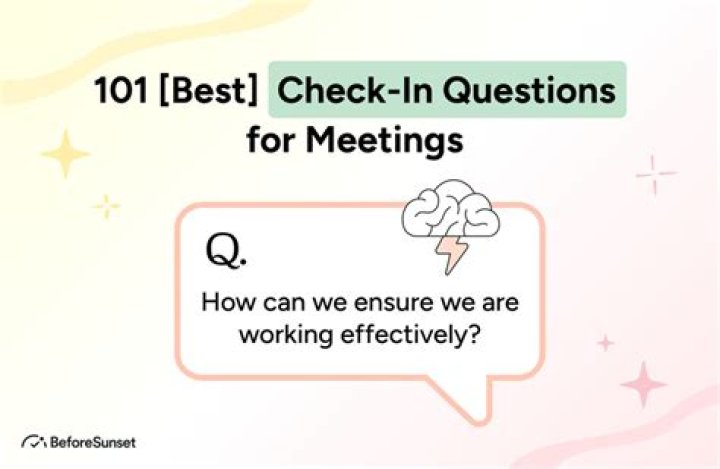 101 [Best] Check-In Questions for Meetings

Q.

How can we ensure we are working effectively?

BeforeSunset